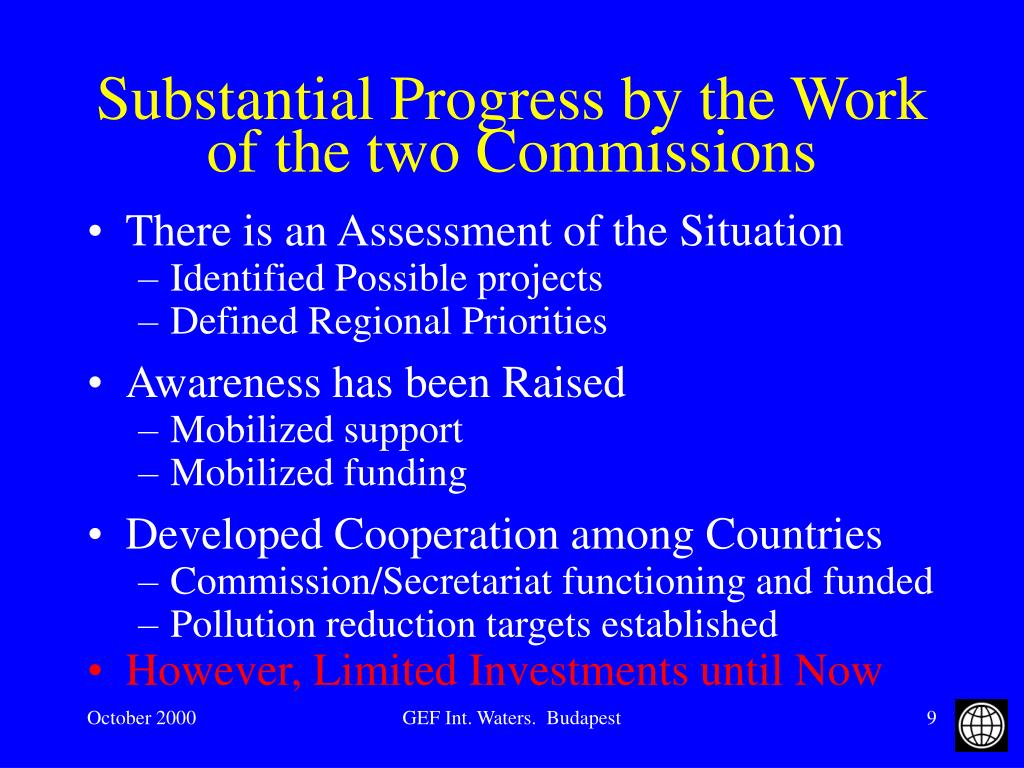 Substantial Progress by the Work of the two Commissions

• There is an Assessment of the Situation
– Identified Possible projects
– Defined Regional Priorities

• Awareness has been Raised
– Mobilized support
– Mobilized funding

• Developed Cooperation among Countries
– Commission/Secretariat functioning and funded
– Pollution reduction targets established

• However, Limited Investments until Now

October 2000

GEF Int. Waters. Budapest

9